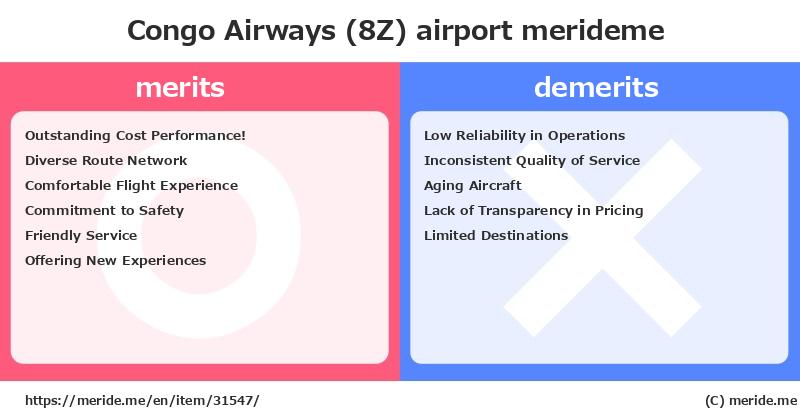 Congo Airways (8Z) airport merideme

merits

Outstanding Cost Performance!
Diverse Route Network
Comfortable Flight Experience
Commitment to Safety
Friendly Service
Offering New Experiences

demerits

Low Reliability in Operations
Inconsistent Quality of Service
Aging Aircraft
Lack of Transparency in Pricing
Limited Destinations

https://meride.me/en/item/31547/

(C) meride.me